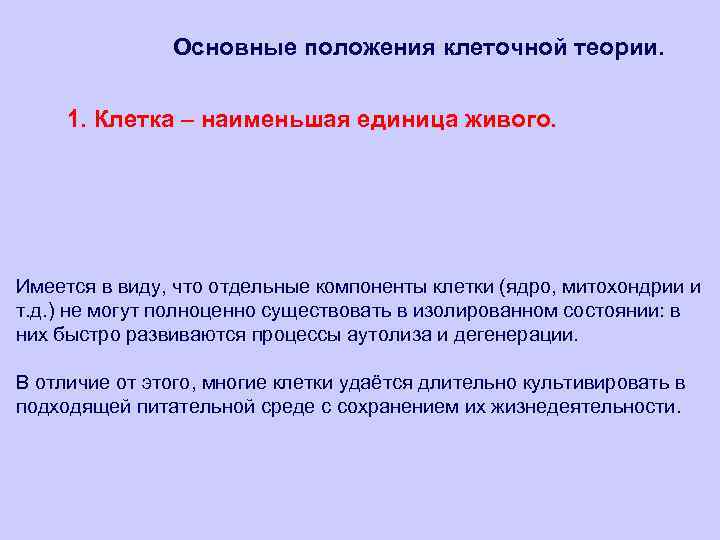 Основные положения клеточной теории.

1. Клетка – наименьшая единица живого.

Имеется в виду, что отдельные компоненты клетки (ядро, митохондрии и т.д.) не могут полноценно существовать в изолированном состоянии: в них быстро развиваются процессы аутолиза и дегенерации.

В отличие от этого, многие клетки удаётся длительно культивировать в подходящей питательной среде с сохранением их жизнедеятельности.